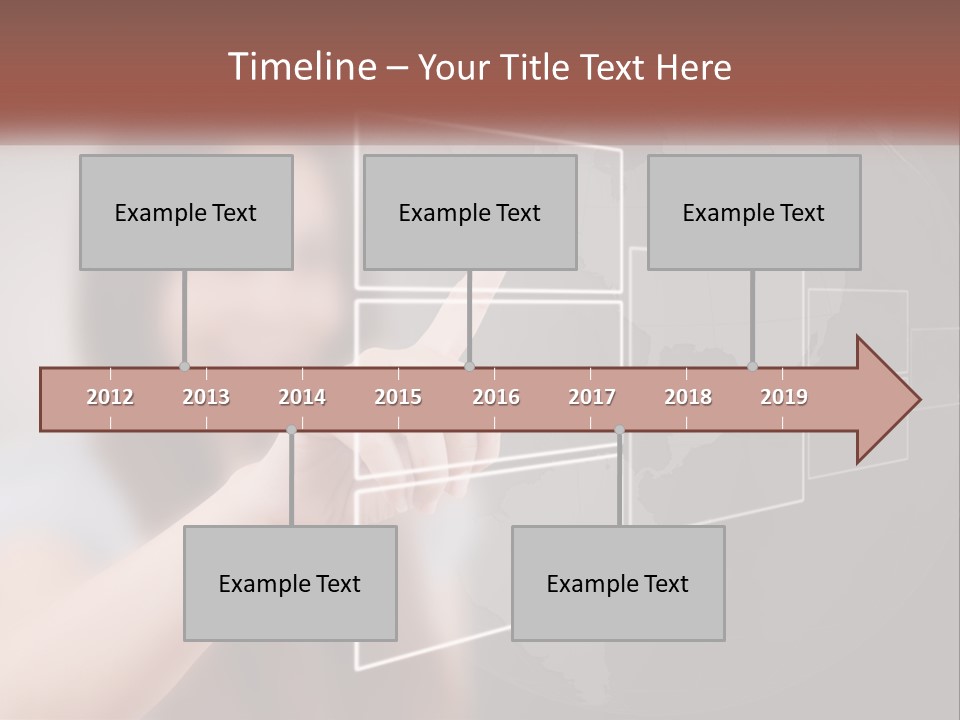 Timeline – Your Title Text Here

Example Text

Example Text

Example Text

2012 2013 2014 2015 2016 2017 2018 2019

Example Text

Example Text